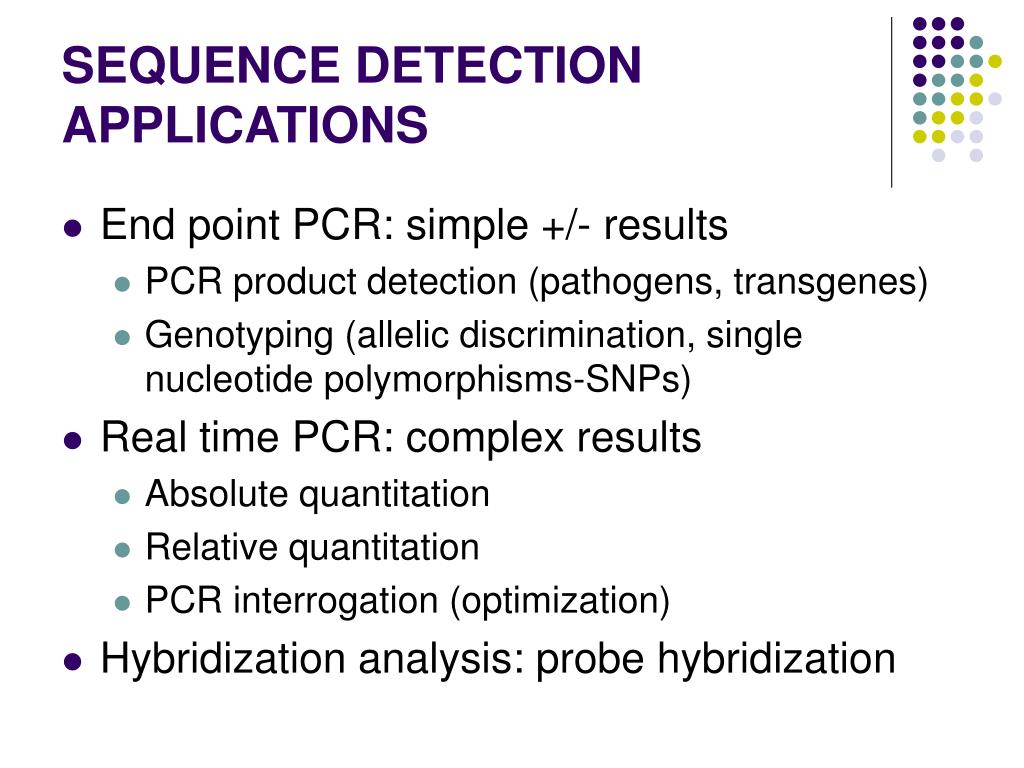 SEQUENCE DETECTION APPLICATIONS

- End point PCR: simple +/- results
  - PCR product detection (pathogens, transgenes)
  - Genotyping (allelic discrimination, single nucleotide polymorphisms-SNPs)
- Real time PCR: complex results
  - Absolute quantitation
  - Relative quantitation
  - PCR interrogation (optimization)
- Hybridization analysis: probe hybridization